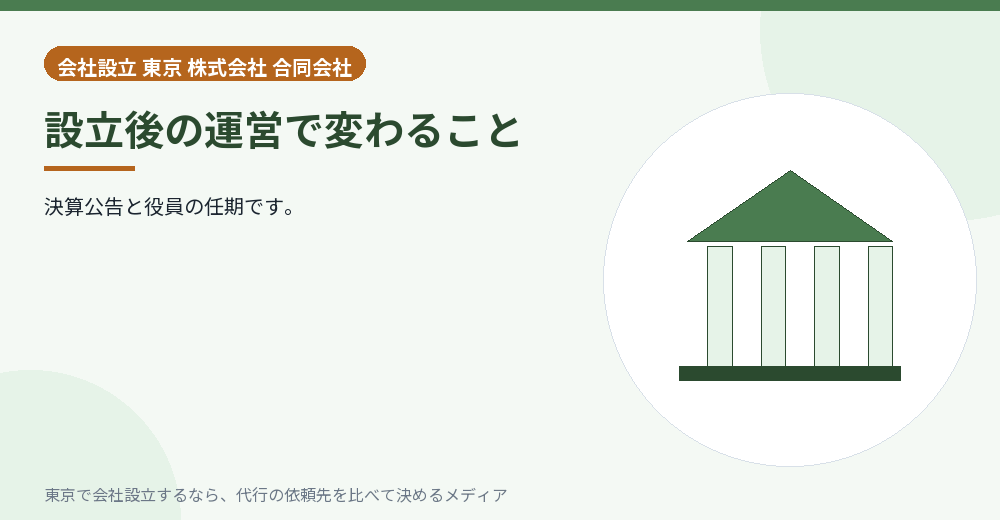 会社設立 東京 株式会社 合同会社

設立後の運営で変わること

決算公告と役員の任期です。

東京で会社設立するなら、代行の依頼先を比べて決めるメディア